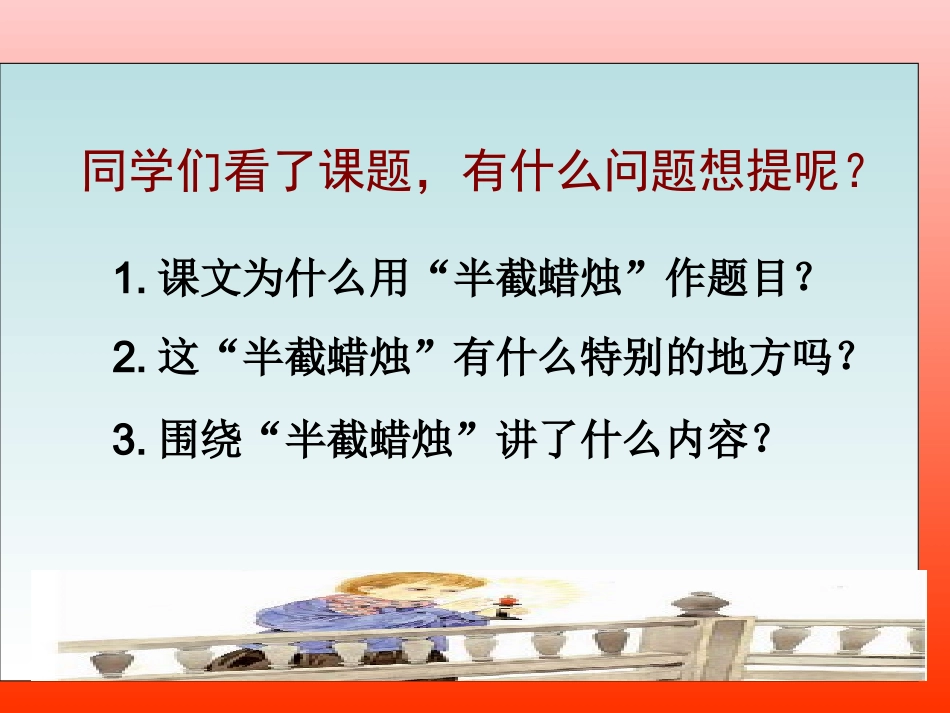 同学们看了课题，有什么问题想提呢？

1. 课文为什么用“半截蜡烛”作题目？

2. 这“半截蜡烛”有什么特别的地方吗？

3. 围绕“半截蜡烛”讲了什么内容？